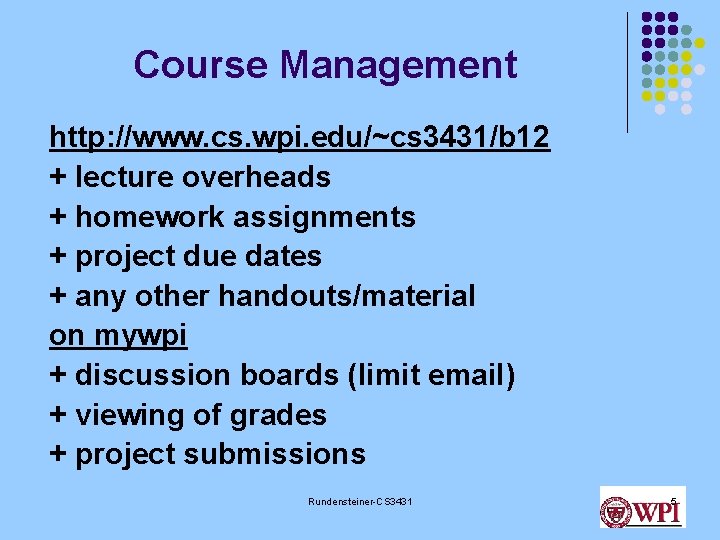 Course Management

http://www.cs.wpi.edu/~cs3431/b12
+ lecture overheads
+ homework assignments
+ project due dates
+ any other handouts/material
on mywpi
+ discussion boards (limit email)
+ viewing of grades
+ project submissions

Rundensteiner-CS3431

5

WPI